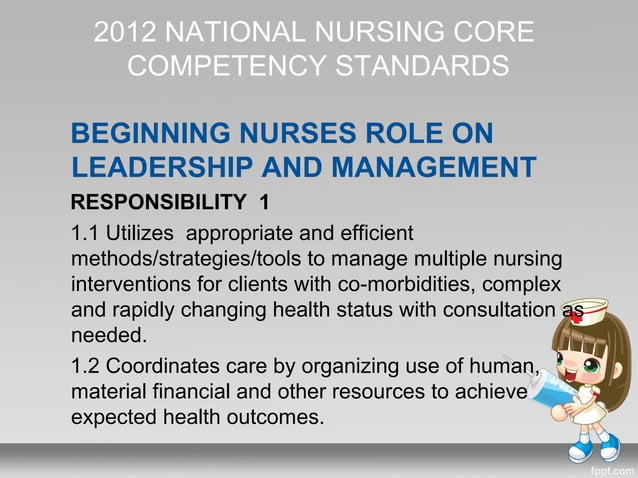 2012 NATIONAL NURSING CORE COMPETENCY STANDARDS

BEGINNING NURSES ROLE ON LEADERSHIP AND MANAGEMENT

RESPONSIBILITY 1

1.1 Utilizes appropriate and efficient methods/strategies/tools to manage multiple nursing interventions for clients with co-morbidities, complex and rapidly changing health status with consultation as needed.

1.2 Coordinates care by organizing use of human, material financial and other resources to achieve expected health outcomes.

fppt.com